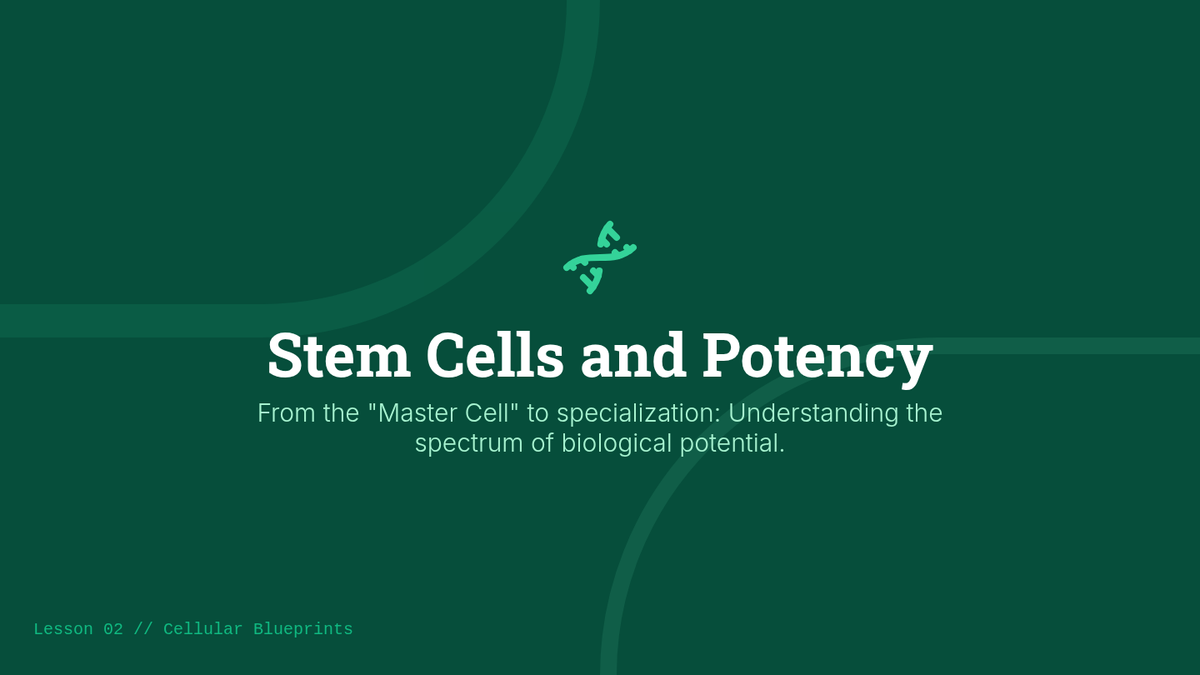 Stem Cells and Potency

From the "Master Cell" to specialization: Understanding the spectrum of biological potential.

Lesson 02 // Cellular Blueprints